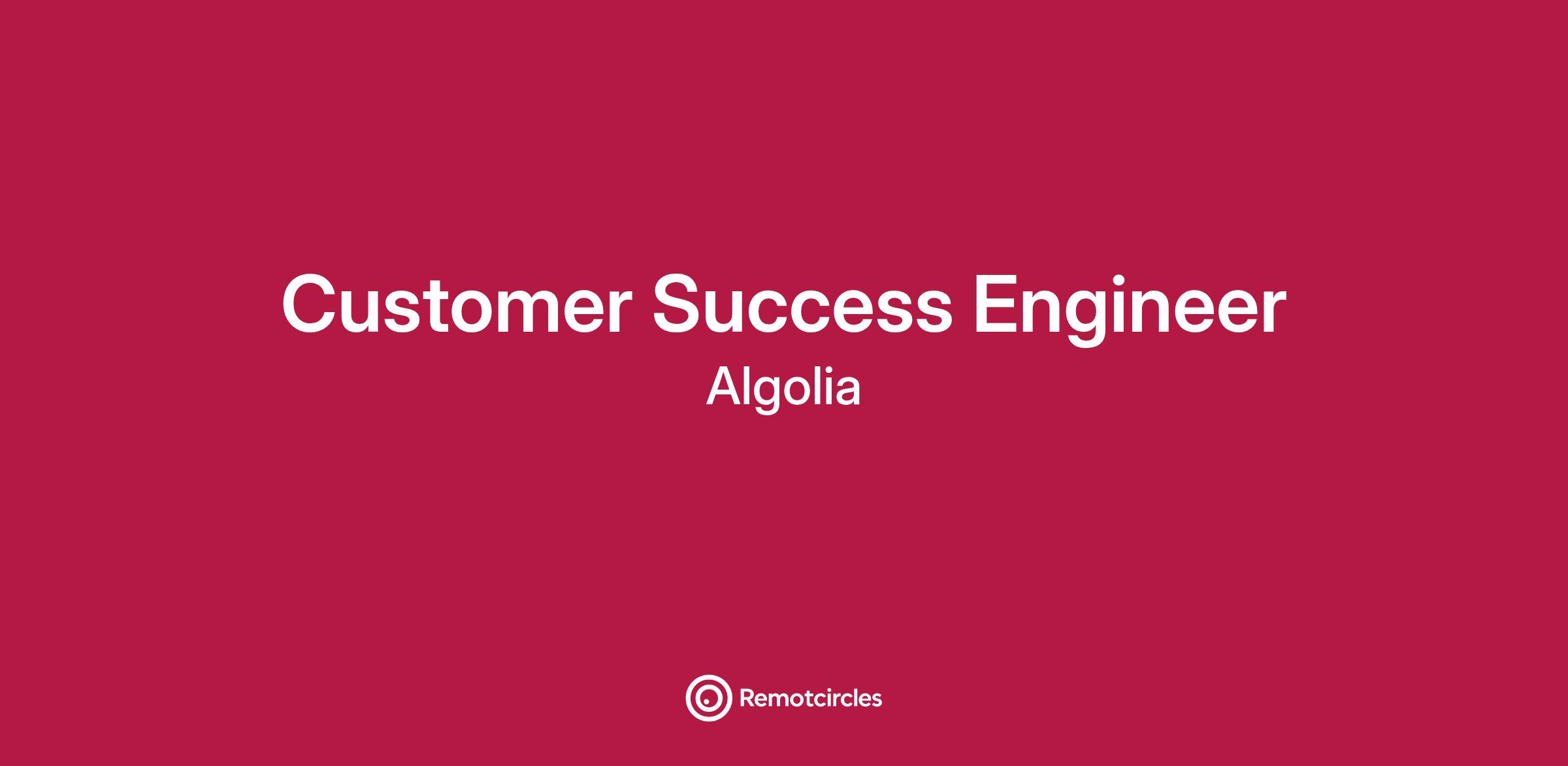 Customer Success Engineer

Algolia

Remotcircles